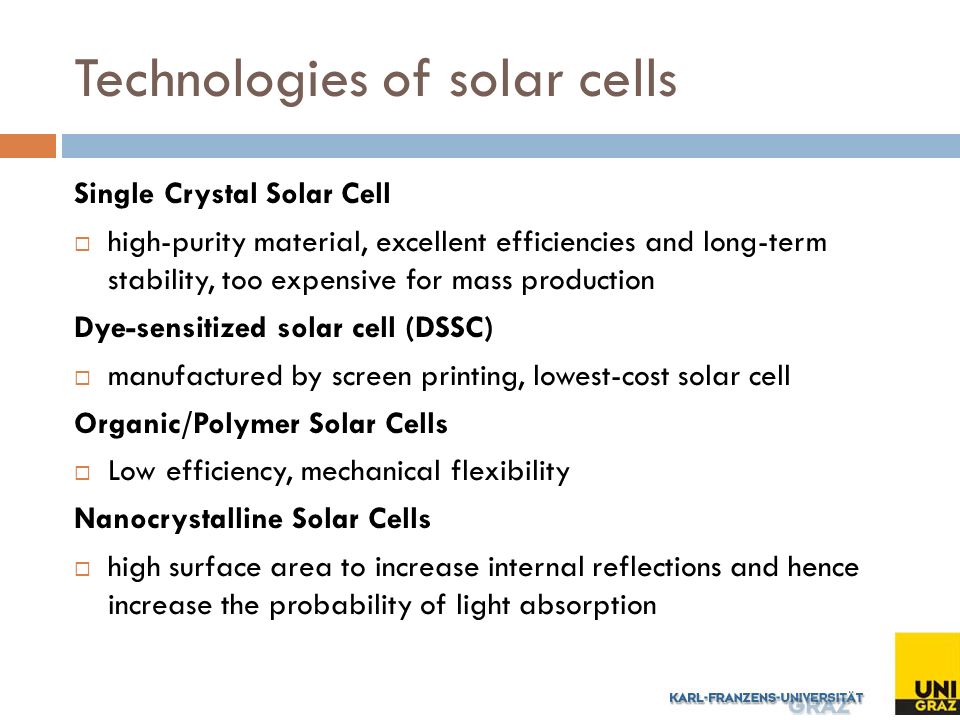 Technologies of solar cells

Single Crystal Solar Cell

□ high-purity material, excellent efficiencies and long-term stability, too expensive for mass production

Dye-sensitized solar cell (DSSC)

□ manufactured by screen printing, lowest-cost solar cell

Organic/Polymer Solar Cells

□ Low efficiency, mechanical flexibility

Nanocrystalline Solar Cells

□ high surface area to increase internal reflections and hence increase the probability of light absorption

KARL-FRANZENS-UNIVERSITÄT GRAZ

UNI GRAZ